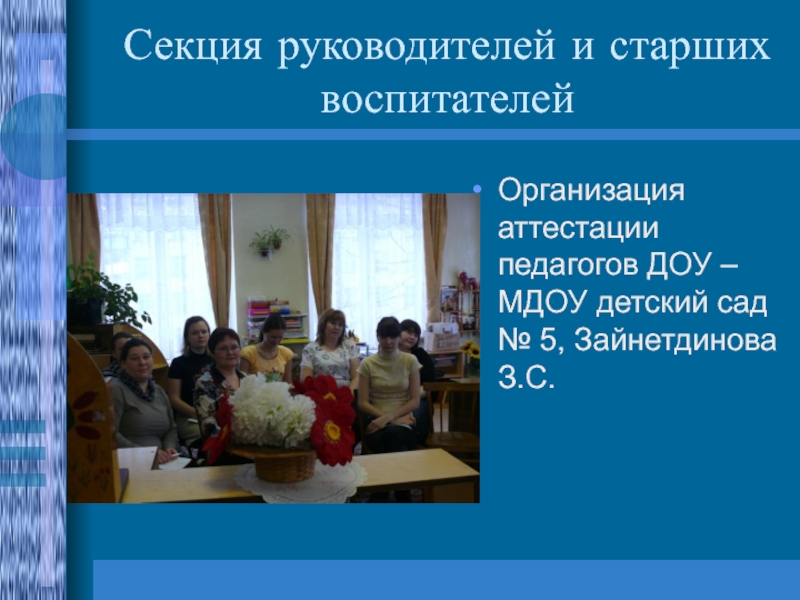 Секция руководителей и старших воспитателей

Организация аттестации педагогов ДОУ – МДОУ детский сад № 5, Зайнетдинова З.С.